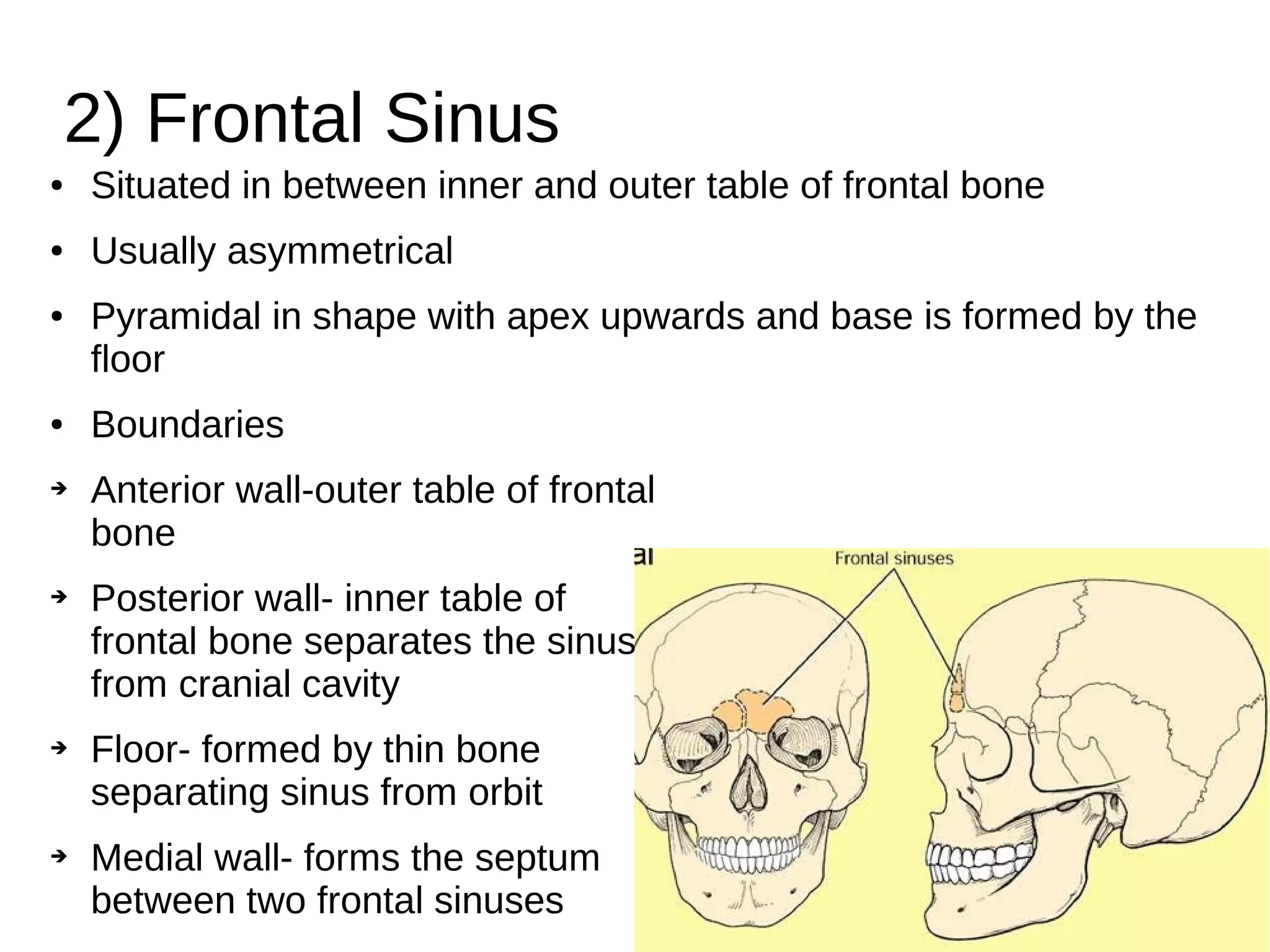 2) Frontal Sinus

• Situated in between inner and outer table of frontal bone

• Usually asymmetrical

• Pyramidal in shape with apex upwards and base is formed by the floor

• Boundaries

➔ Anterior wall-outer table of frontal bone

➔ Posterior wall- inner table of frontal bone separates the sinus from cranial cavity

➔ Floor- formed by thin bone separating sinus from orbit

➔ Medial wall- forms the septum between two frontal sinuses

al

Frontal sinuses